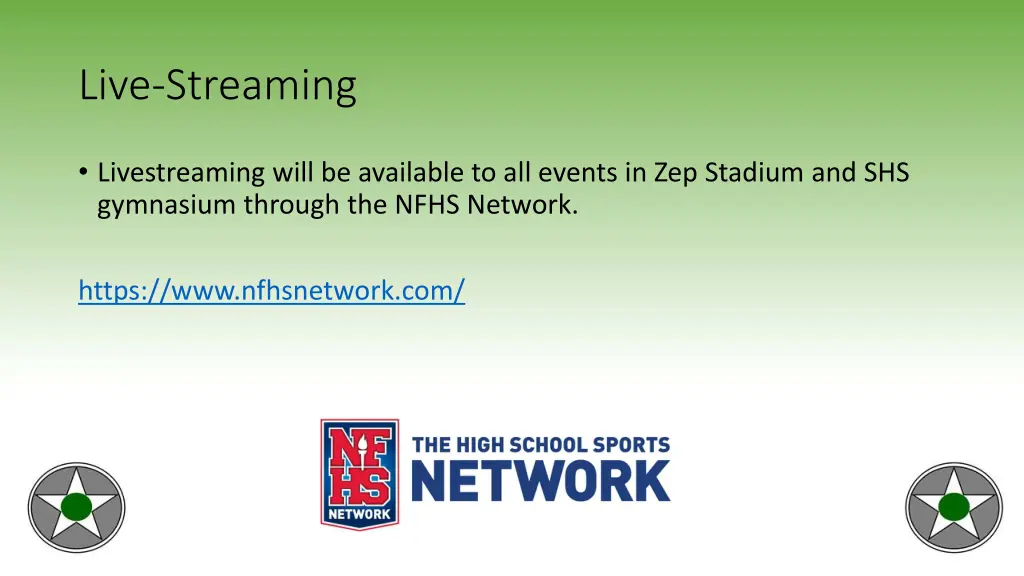 Live-Streaming

• Livestreaming will be available to all events in Zep Stadium and SHS gymnasium through the NFHS Network.

https://www.nfhsnetwork.com/

NFHS NETWORK

THE HIGH SCHOOL SPORTS NETWORK